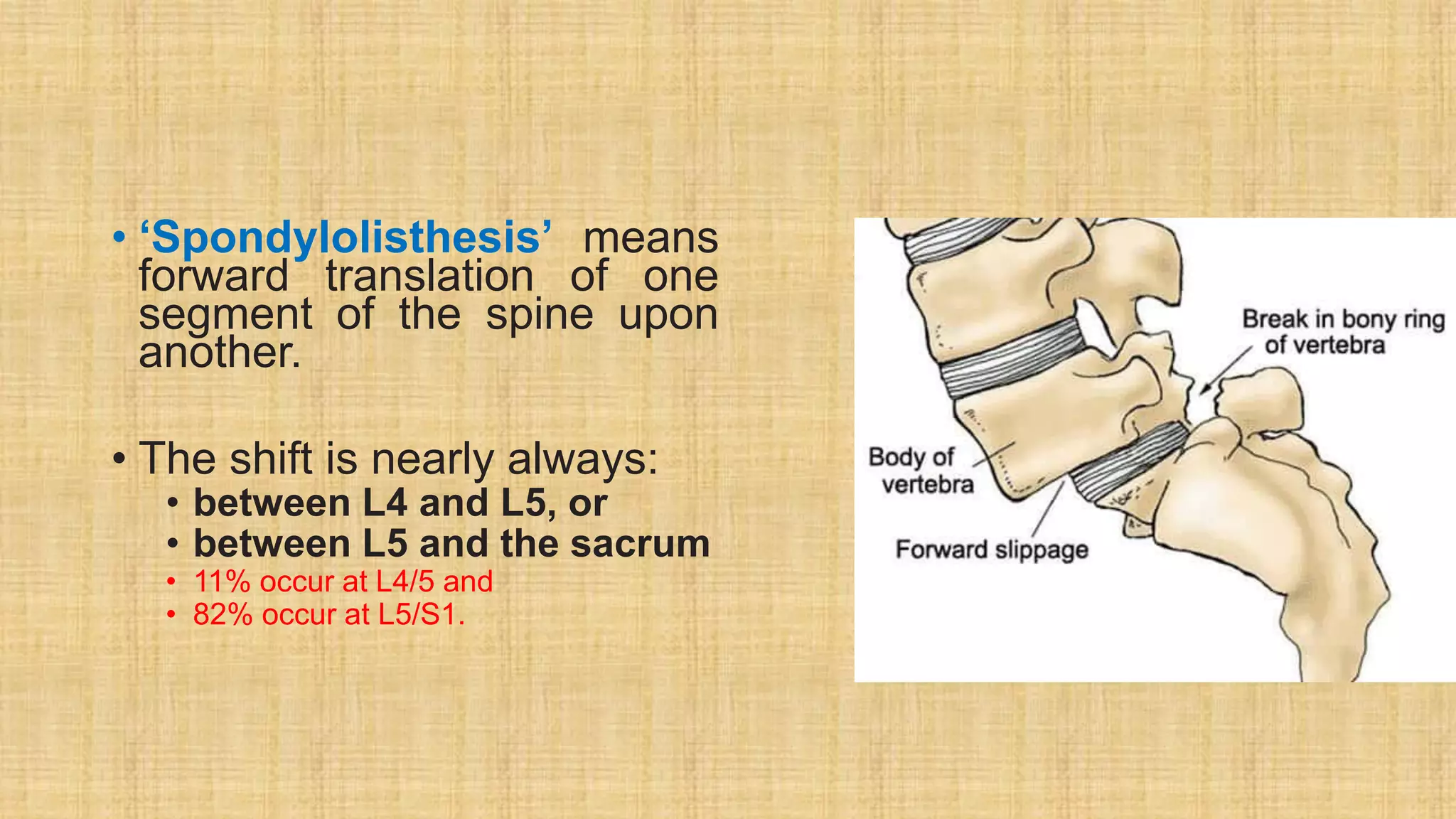 • ‘Spondylolisthesis’ means forward translation of one segment of the spine upon another.

• The shift is nearly always:
• between L4 and L5, or
• between L5 and the sacrum
• 11% occur at L4/5 and
• 82% occur at L5/S1.

Break in bony ring of vertebra

Body of vertebra

Forward slippage